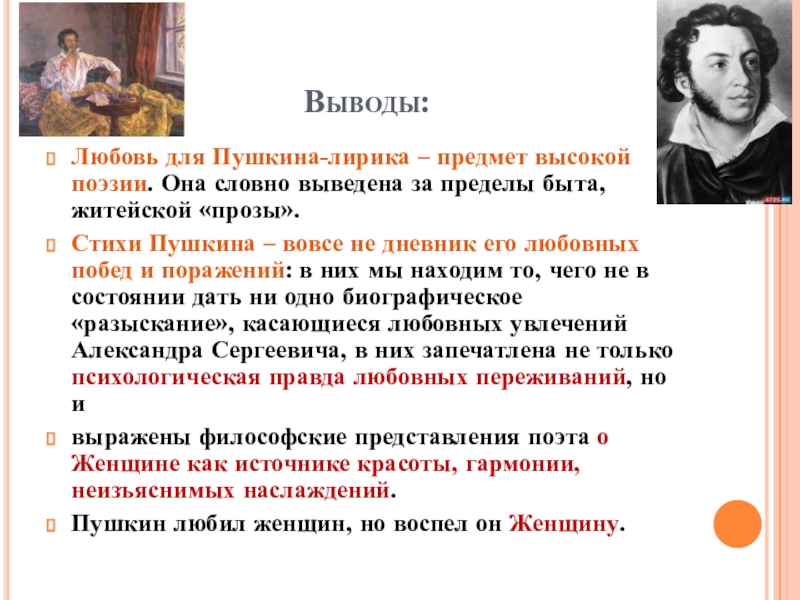 Выводы:

Любовь для Пушкина-лирика – предмет высокой поэзии. Она словно выведена за пределы быта, житейской «прозы».

Стихи Пушкина – вовсе не дневник его любовных побед и поражений: в них мы находим то, чего не в состоянии дать ни одно биографическое «разыскание», касающиеся любовных увлечений Александра Сергеевича, в них запечатлена не только психологическая правда любовных переживаний, но и

выражены философские представления поэта о Женщине как источнике красоты, гармонии, неизъяснимых наслаждений.

Пушкин любил женщин, но воспел он Женщину.